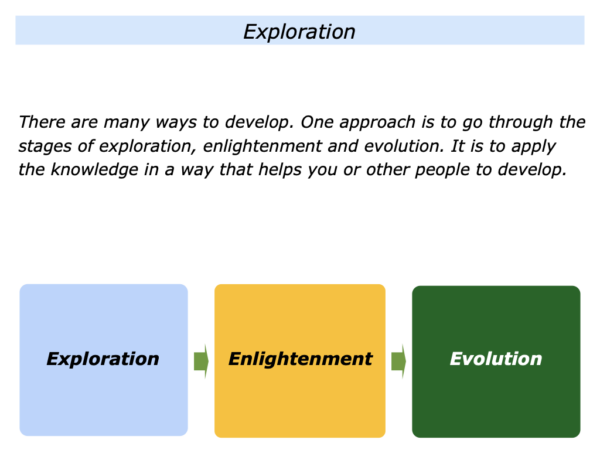 Exploration

There are many ways to develop. One approach is to go through the stages of exploration, enlightenment and evolution. It is to apply the knowledge in a way that helps you or other people to develop.

Exploration

Enlightenment

Evolution